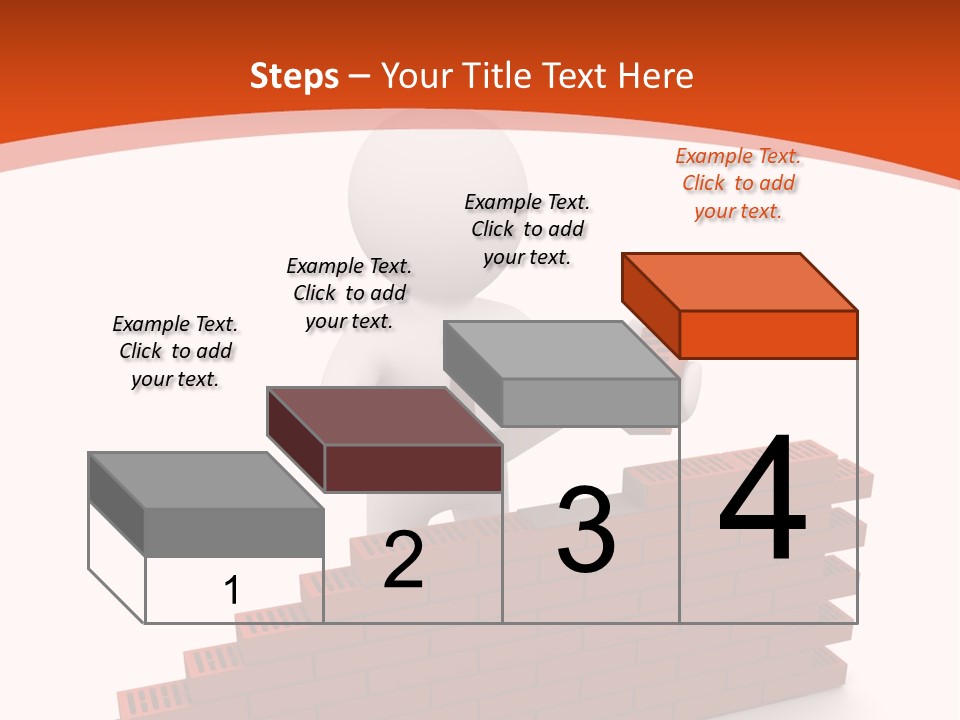 Steps – Your Title Text Here

Example Text. Click to add your text.

Example Text. Click to add your text.

Example Text. Click to add your text.

Example Text. Click to add your text.

1

2

3

4